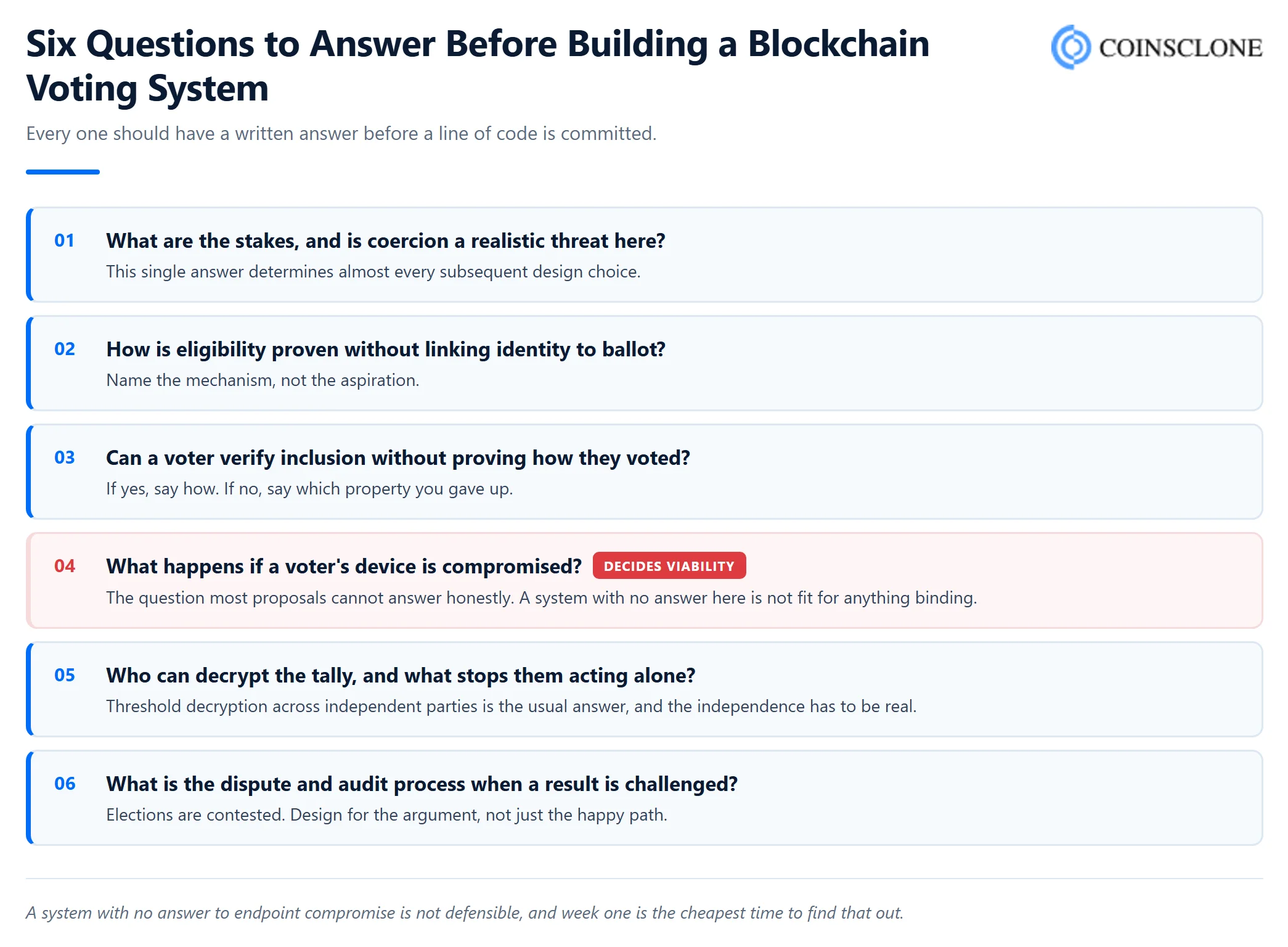 Six Questions to Answer Before Building a Blockchain Voting System

COINSCLONE

Every one should have a written answer before a line of code is committed.

01 What are the stakes, and is coercion a realistic threat here?
This single answer determines almost every subsequent design choice.

02 How is eligibility proven without linking identity to ballot?
Name the mechanism, not the aspiration.

03 Can a voter verify inclusion without proving how they voted?
If yes, say how. If no, say which property you gave up.

04 What happens if a voter's device is compromised? DECIDES VIABILITY
The question most proposals cannot answer honestly. A system with no answer here is not fit for anything binding.

05 Who can decrypt the tally, and what stops them acting alone?
Threshold decryption across independent parties is the usual answer, and the independence has to be real.

06 What is the dispute and audit process when a result is challenged?
Elections are contested. Design for the argument, not just the happy path.

A system with no answer to endpoint compromise is not defensible, and week one is the cheapest time to find that out.